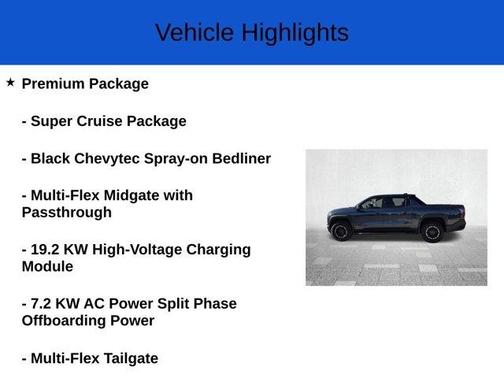 Vehicle Highlights

★ Premium Package

- Super Cruise Package

- Black Chevytec Spray-on Bedliner

- Multi-Flex Midgate with Passthrough

- 19.2 KW High-Voltage Charging Module

- 7.2 KW AC Power Split Phase Offboarding Power

- Multi-Flex Tailgate